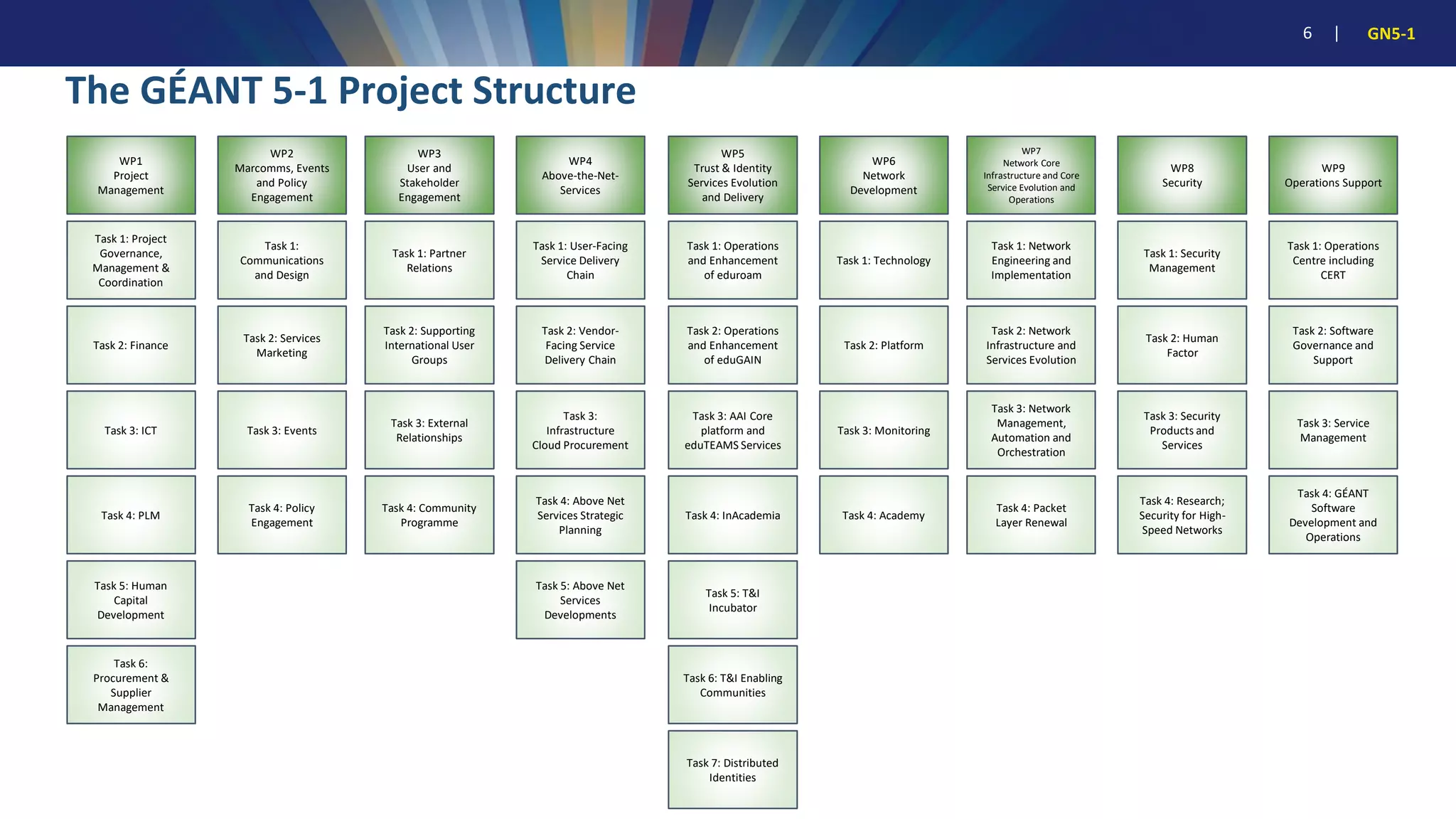 6 | GN5-1

The GÉANT 5-1 Project Structure

WP1
Project Management

Task 1: Project Governance, Management & Coordination

Task 2: Finance

Task 3: ICT

Task 4: PLM

Task 5: Human Capital Development

Task 6: Procurement & Supplier Management

WP2
Marcomms, Events and Policy Engagement

Task 1: Communications and Design

Task 2: Services Marketing

Task 3: Events

Task 4: Policy Engagement

WP3
User and Stakeholder Engagement

Task 1: Partner Relations

Task 2: Supporting International User Groups

Task 3: External Relationships

Task 4: Community Programme

WP4
Above-the-Net-Services

Task 1: User-Facing Service Delivery Chain

Task 2: Vendor-Facing Service Delivery Chain

Task 3: Infrastructure Cloud Procurement

Task 4: Above Net Services Strategic Planning

Task 5: Above Net Services Developments

WP5
Trust & Identity Services Evolution and Delivery

Task 1: Operations and Enhancement of eduroam

Task 2: Operations and Enhancement of eduGAIN

Task 3: AAI Core platform and eduTEAMS Services

Task 4: InAcademia

Task 5: T&I Incubator

Task 6: T&I Enabling Communities

Task 7: Distributed Identities

WP6
Network Development

Task 1: Technology

Task 2: Platform

Task 3: Monitoring

Task 4: Academy

WP7
Network Core Infrastructure and Core Service Evolution and Operations

Task 1: Network Engineering and Implementation

Task 2: Network Infrastructure and Services Evolution

Task 3: Network Management, Automation and Orchestration

Task 4: Packet Layer Renewal

WP8
Security

Task 1: Security Management

Task 2: Human Factor

Task 3: Security Products and Services

Task 4: Research; Security for High-Speed Networks

WP9
Operations Support

Task 1: Operations Centre including CERT

Task 2: Software Governance and Support

Task 3: Service Management

Task 4: GÉANT Software Development and Operations